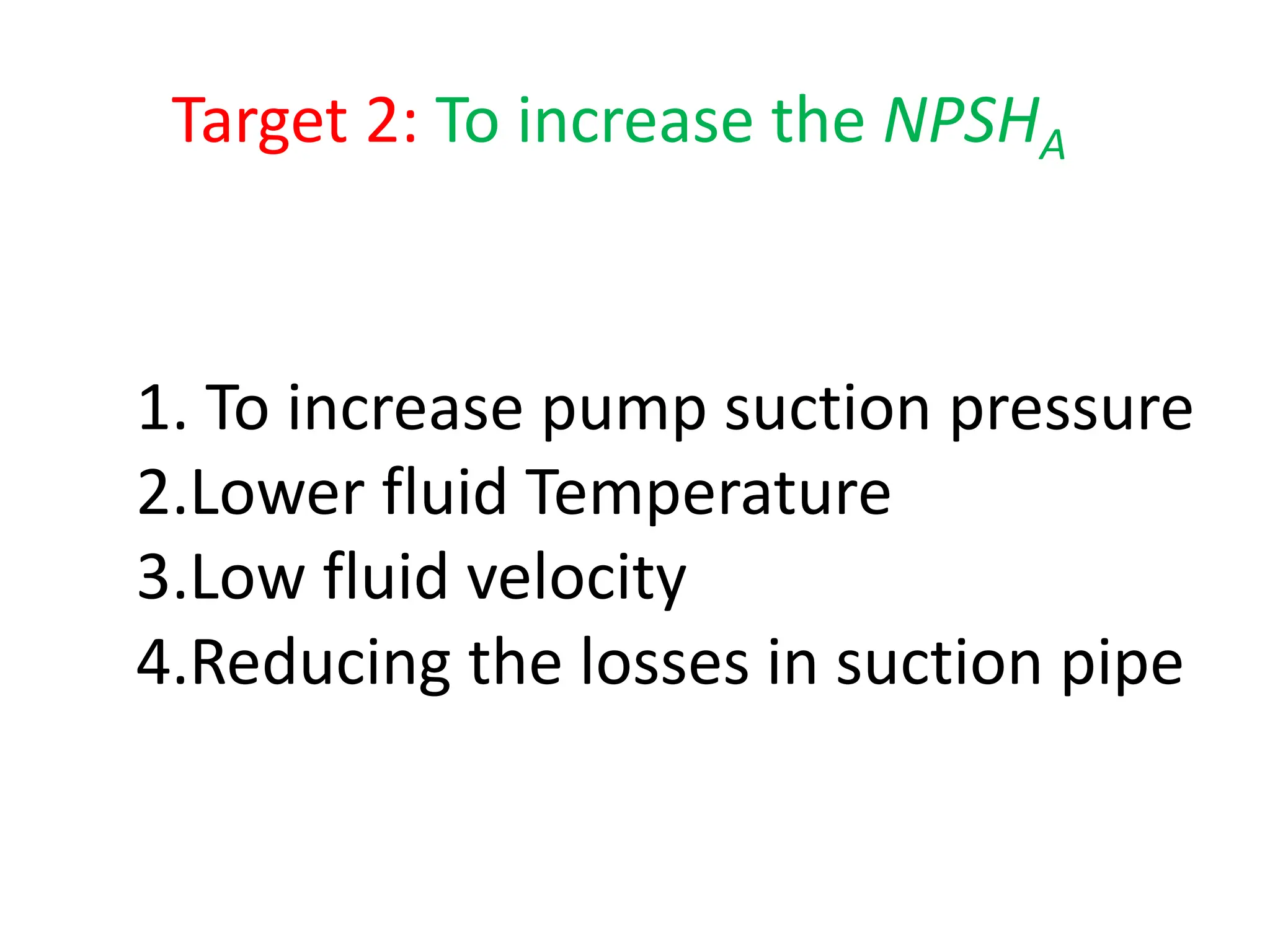 Target 2: To increase the $NPSH_A$

1. To increase pump suction pressure
2.Lower fluid Temperature
3.Low fluid velocity
4.Reducing the losses in suction pipe